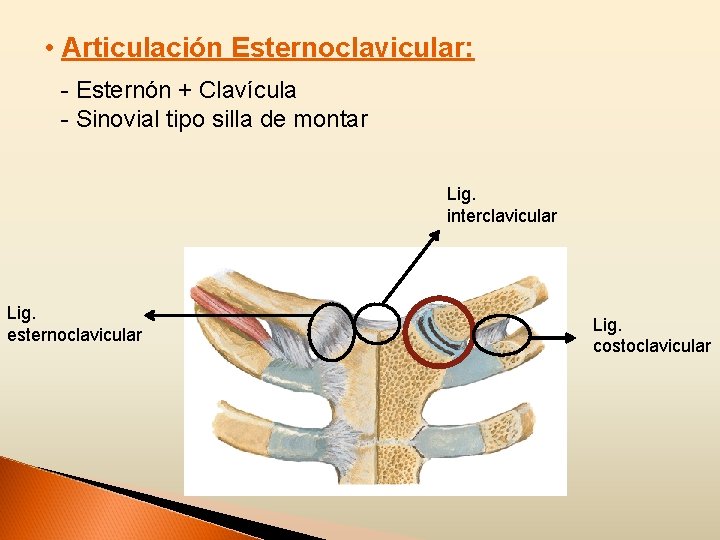 • Articulación Esternoclavicular:

- Esternón + Clavícula
- Sinovial tipo silla de montar

Lig. interclavicular

Lig. esternoclavicular

Lig. costoclavicular